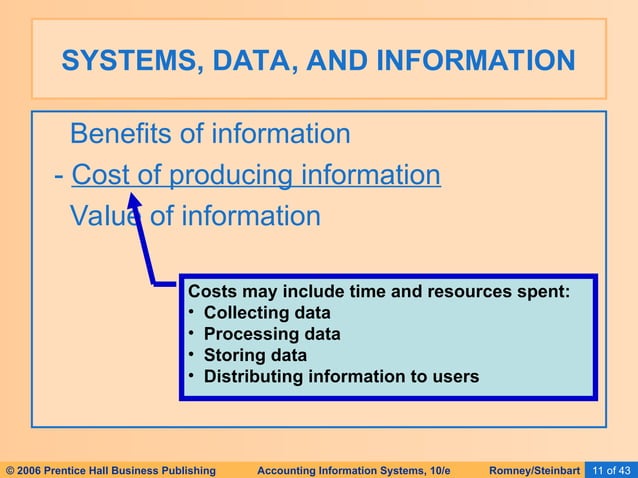 SYSTEMS, DATA, AND INFORMATION

Benefits of information

- Cost of producing information

Value of information

Costs may include time and resources spent:
• Collecting data
• Processing data
• Storing data
• Distributing information to users

© 2006 Prentice Hall Business Publishing Accounting Information Systems, 10/e Romney/Steinbart 11 of 43